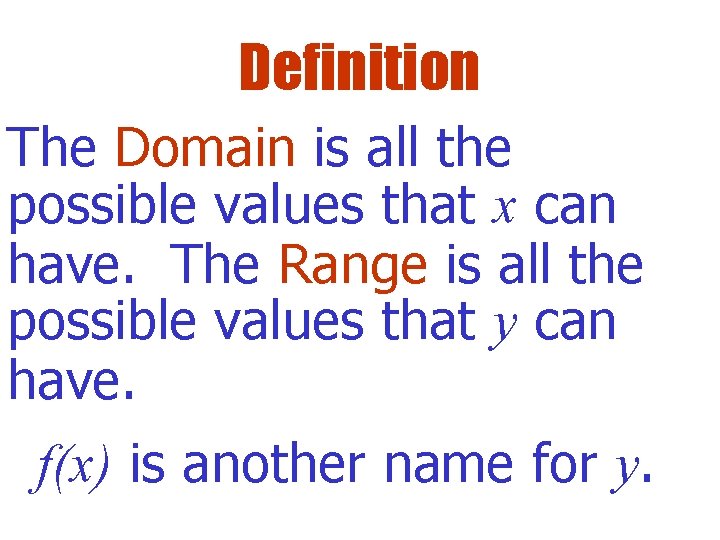 Definition

The Domain is all the possible values that $x$ can have. The Range is all the possible values that $y$ can have.

$f(x)$ is another name for $y$.